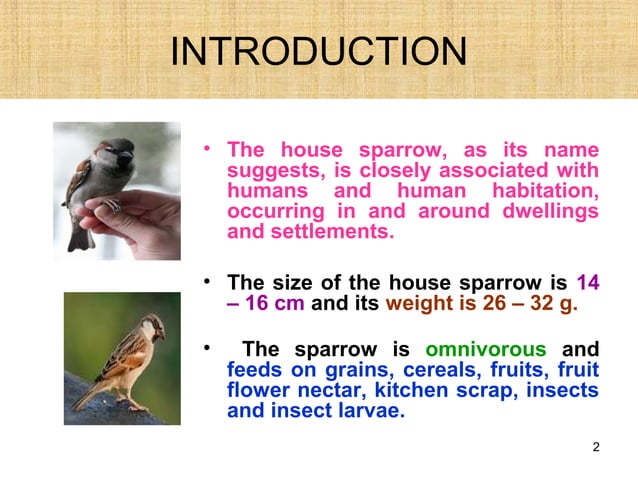 INTRODUCTION

• The house sparrow, as its name suggests, is closely associated with humans and human habitation, occurring in and around dwellings and settlements.

• The size of the house sparrow is 14 – 16 cm and its weight is 26 – 32 g.

• The sparrow is omnivorous and feeds on grains, cereals, fruits, fruit flower nectar, kitchen scrap, insects and insect larvae.

2